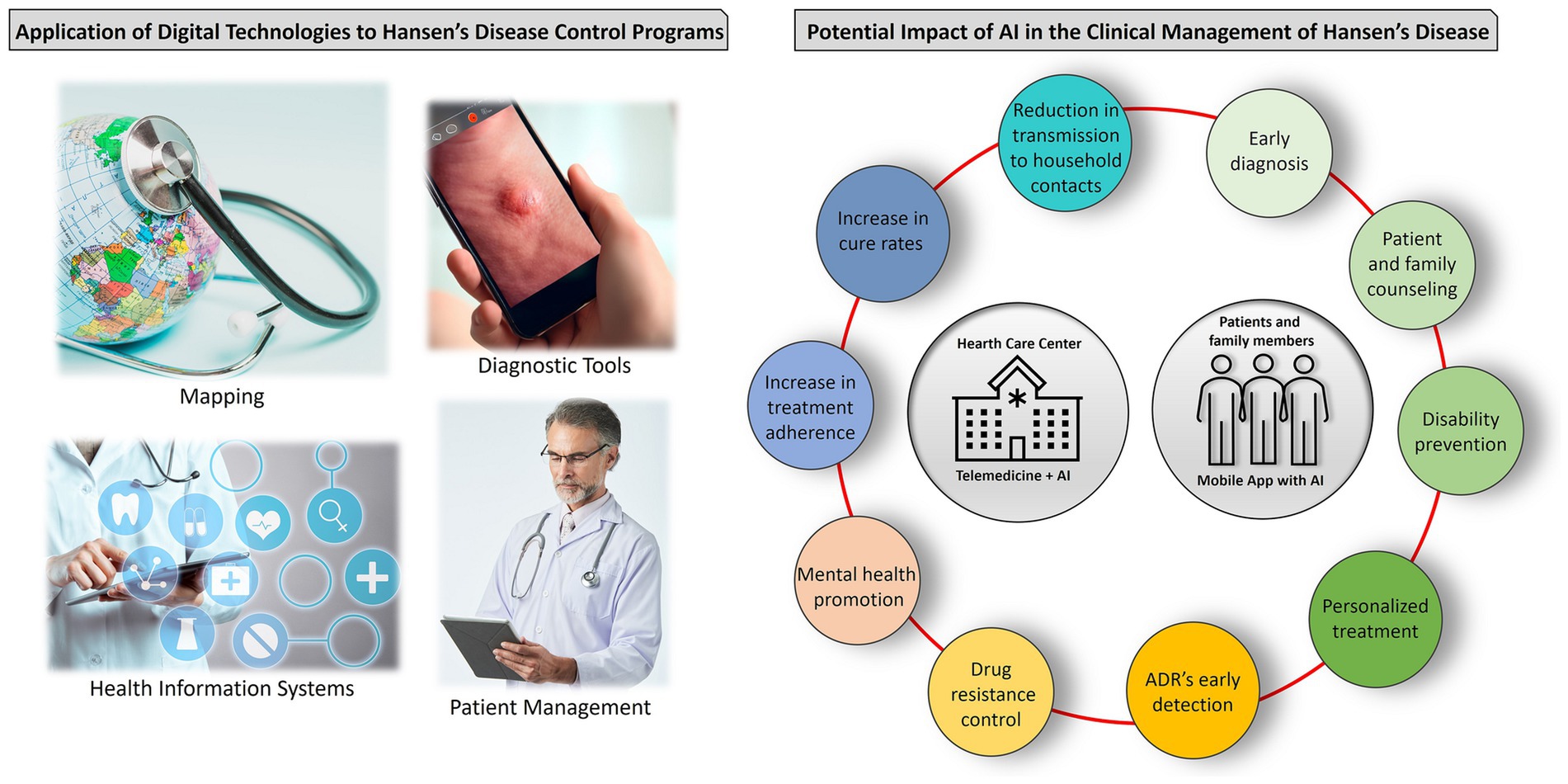 Application of Digital Technologies to Hansen's Disease Control Programs

Mapping

Diagnostic Tools

Health Information Systems

Patient Management

Potential Impact of AI in the Clinical Management of Hansen's Disease

Reduction in transmission to household contacts

Early diagnosis

Patient and family counseling

Disability prevention

Personalized treatment

ADR's early detection

Drug resistance control

Mental health promotion

Increase in treatment adherence

Increase in cure rates

Hearth Care Center

Telemedicine + AI

Patients and family members

Mobile App with AI